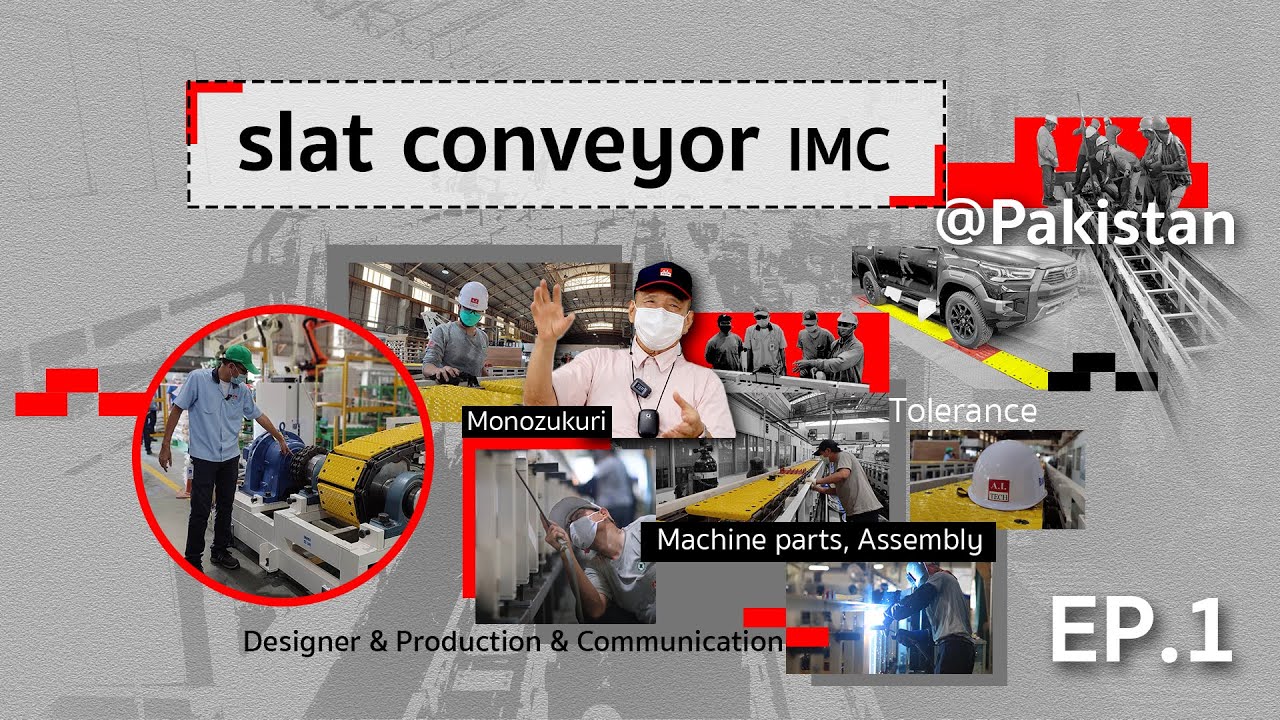 slat conveyor IMC

@Pakistan

Monozukuri

Tolerance

A.I. TECH

Machine parts, Assembly

Designer & Production & Communication

EP.1